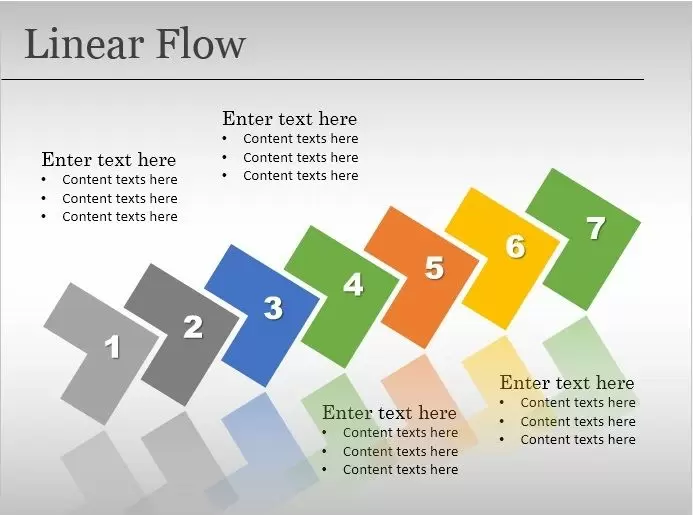 Linear Flow

Enter text here
• Content texts here
• Content texts here
• Content texts here

Enter text here
• Content texts here
• Content texts here
• Content texts here

1
2
3
4
5
6
7

Enter text here
• Content texts here
• Content texts here
• Content texts here

Enter text here
• Content texts here
• Content texts here
• Content texts here